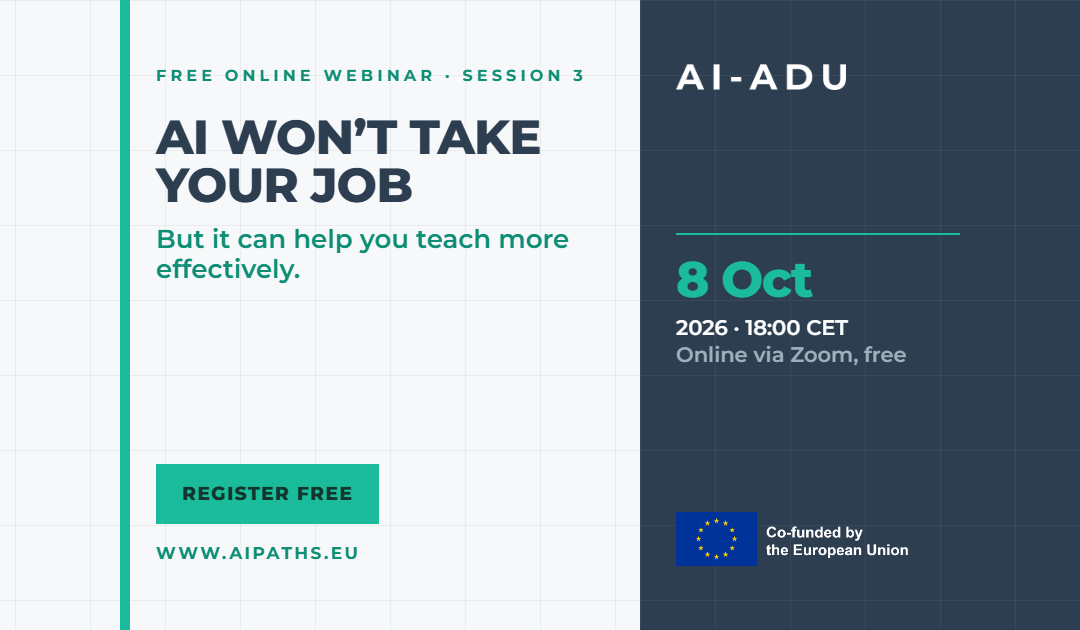 FREE ONLINE WEBINAR · SESSION 3

AI WON'T TAKE YOUR JOB

But it can help you teach more effectively.

REGISTER FREE

WWW.AIPATHS.EU

AI-ADU

8 Oct

2026 · 18:00 CET
Online via Zoom, free

Co-funded by
the European Union